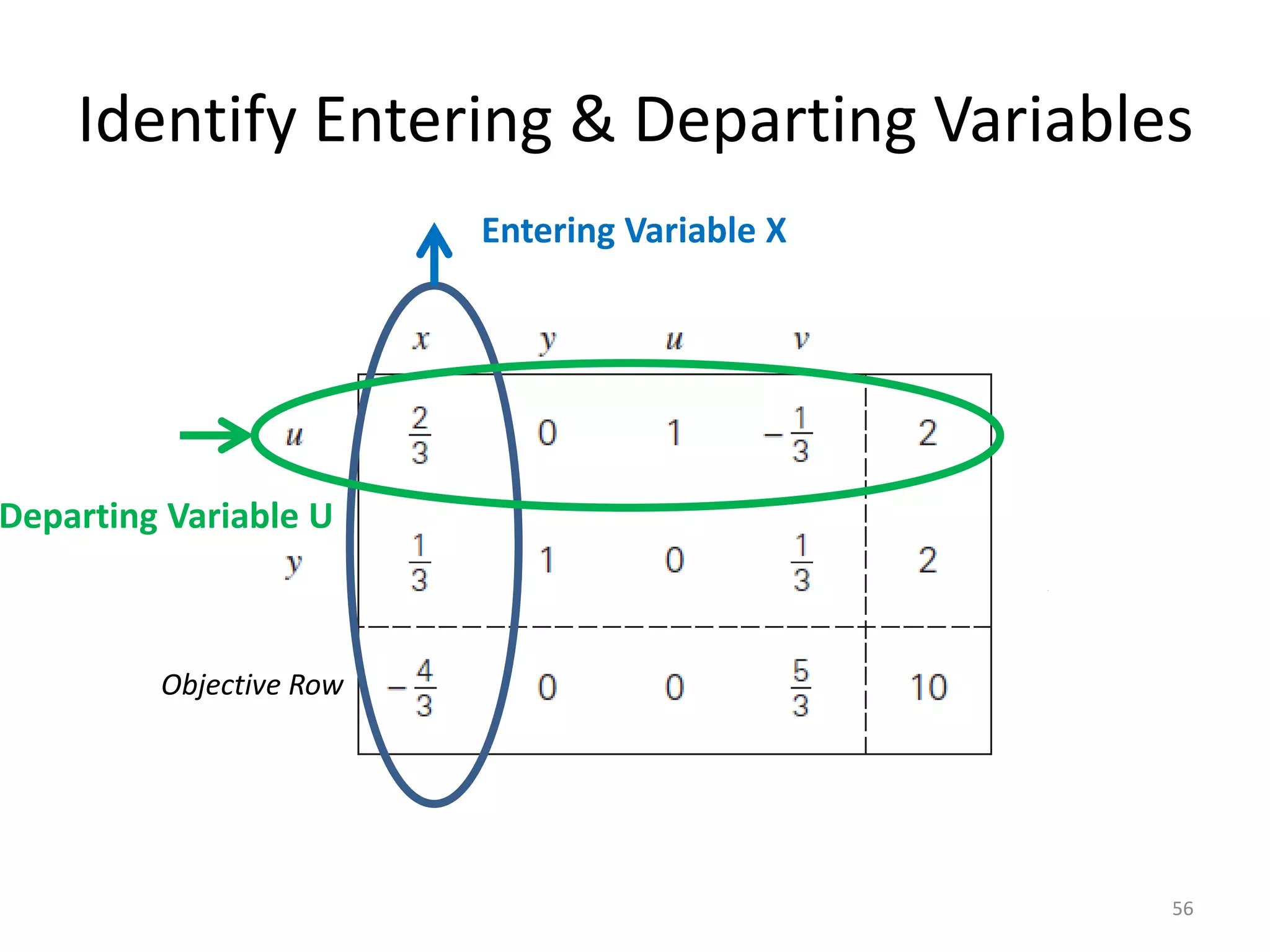 Identify Entering & Departing Variables

Entering Variable X

Departing Variable U

|  | $x$ | $y$ | $u$ | $v$ |  |
|---|---|---|---|---|---|
| $u$ | $\frac{2}{3}$ | 0 | 1 | $-\frac{1}{3}$ | 2 |
| $y$ | $\frac{1}{3}$ | 1 | 0 | $\frac{1}{3}$ | 2 |
| Objective Row | $-\frac{4}{3}$ | 0 | 0 | $\frac{5}{3}$ | 10 |

56